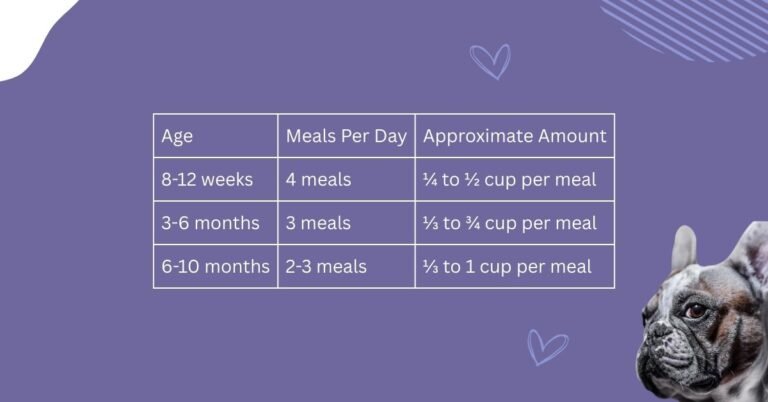 | Age | Meals Per Day | Approximate Amount |
|---|---|---|
| 8-12 weeks | 4 meals | ¼ to ½ cup per meal |
| 3-6 months | 3 meals | ⅓ to ¾ cup per meal |
| 6-10 months | 2-3 meals | ⅓ to 1 cup per meal |